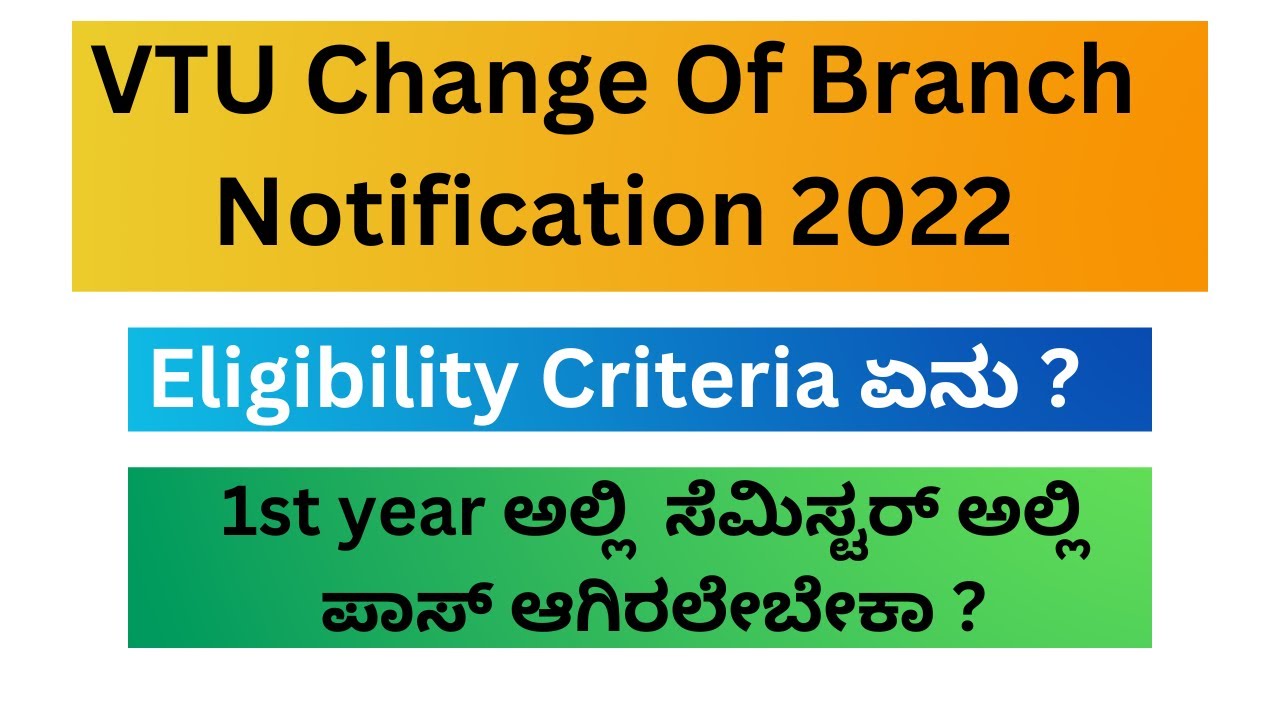 VTU Change Of Branch Notification 2022

Eligibility Criteria ಏನು ?

1st year ಅಲ್ಲಿ ಸೆಮಿಸ್ಟರ್ ಅಲ್ಲಿ ಪಾಸ್ ಆಗಿರಲೇಬೇಕಾ ?